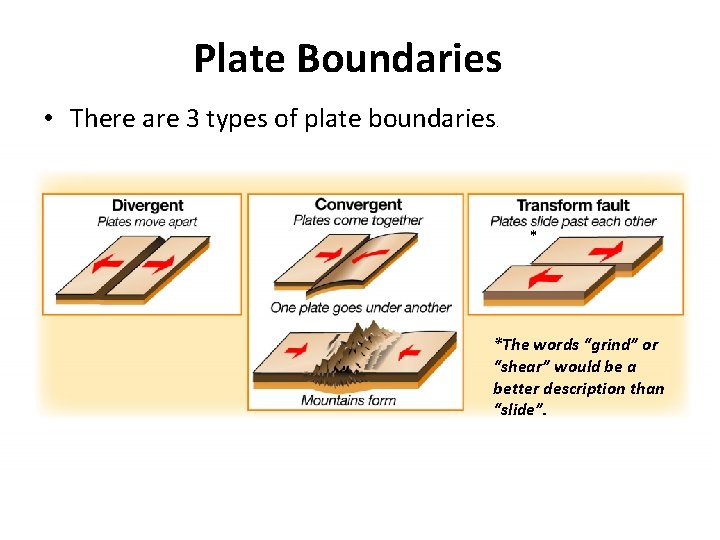 Plate Boundaries

• There are 3 types of plate boundaries.

Divergent
Plates move apart

Convergent
Plates come together

One plate goes under another

Mountains form

Transform fault
Plates slide past each other
*

*The words "grind" or "shear" would be a better description than "slide".